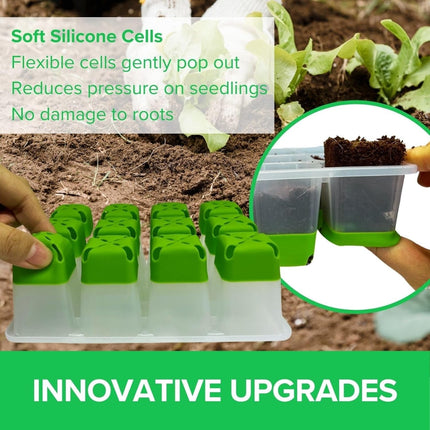 Soft Silicone Cells
Flexible cells gently pop out
Reduces pressure on seedlings
No damage to roots

INNOVATIVE UPGRADES